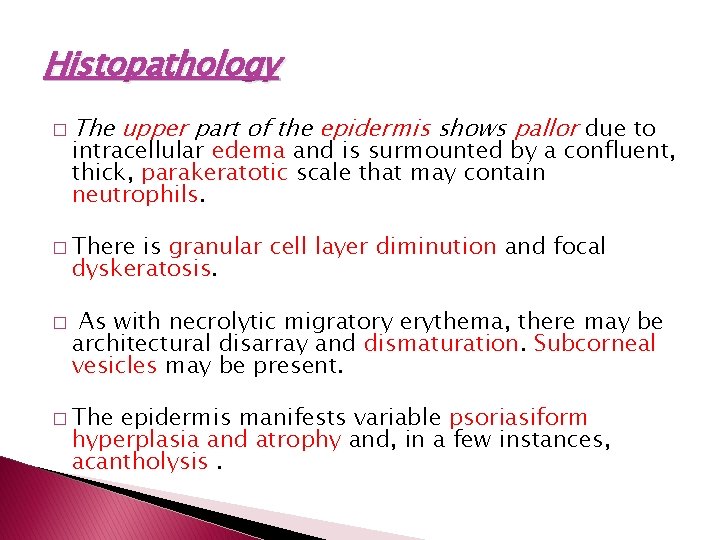 Histopathology

□ The upper part of the epidermis shows pallor due to intracellular edema and is surmounted by a confluent, thick, parakeratotic scale that may contain neutrophils.

□ There is granular cell layer diminution and focal dyskeratosis.

□ As with necrolytic migratory erythema, there may be architectural disarray and dismaturation. Subcorneal vesicles may be present.

□ The epidermis manifests variable psoriasiform hyperplasia and atrophy and, in a few instances, acantholysis .